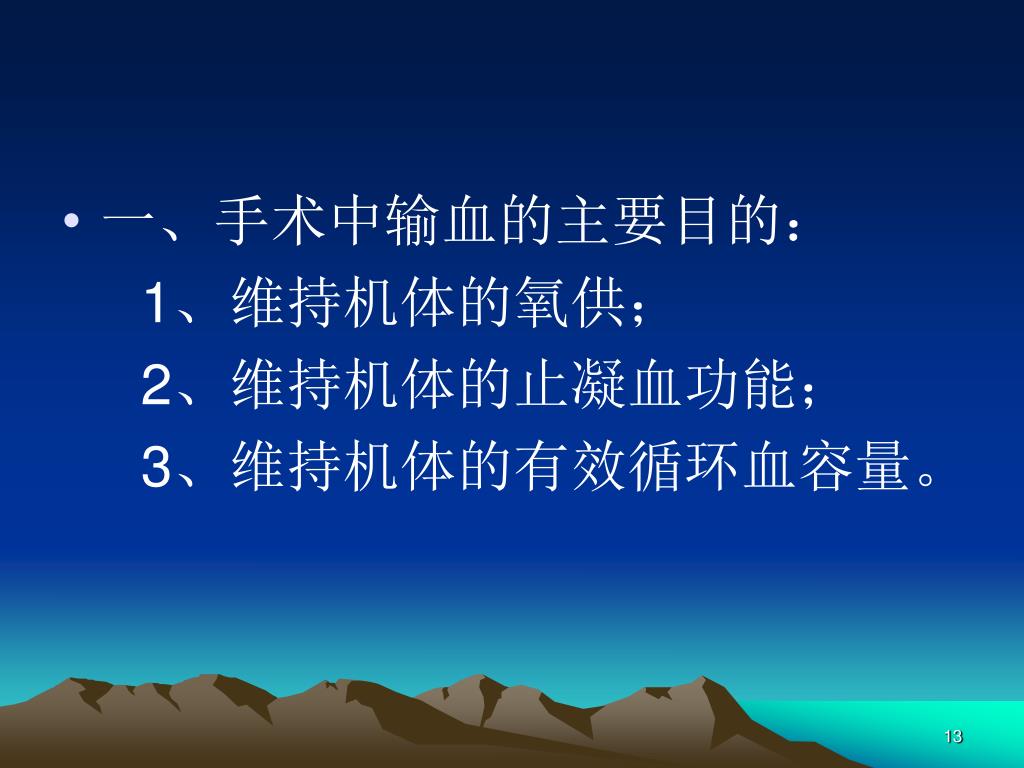 • 一、手术中输血的主要目的：

1、维持机体的氧供；

2、维持机体的止凝血功能；

3、维持机体的有效循环血容量。

13